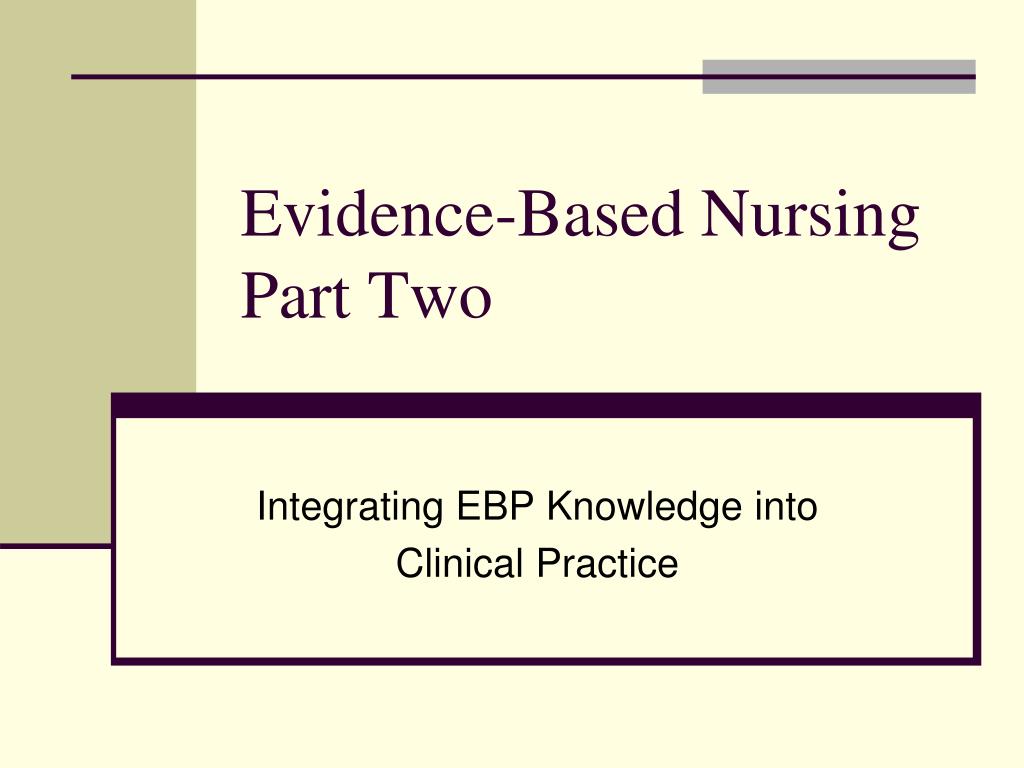 Evidence-Based Nursing
Part Two

Integrating EBP Knowledge into
Clinical Practice